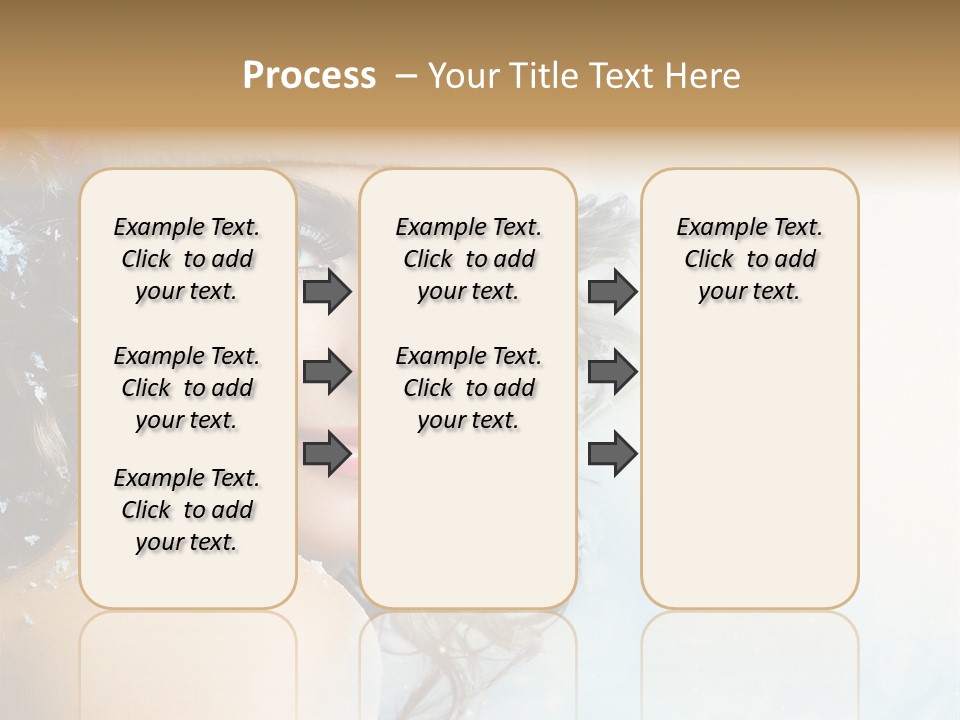 Process – Your Title Text Here

Example Text. Click to add your text.

Example Text. Click to add your text.

Example Text. Click to add your text.

Example Text. Click to add your text.

Example Text. Click to add your text.

Example Text. Click to add your text.